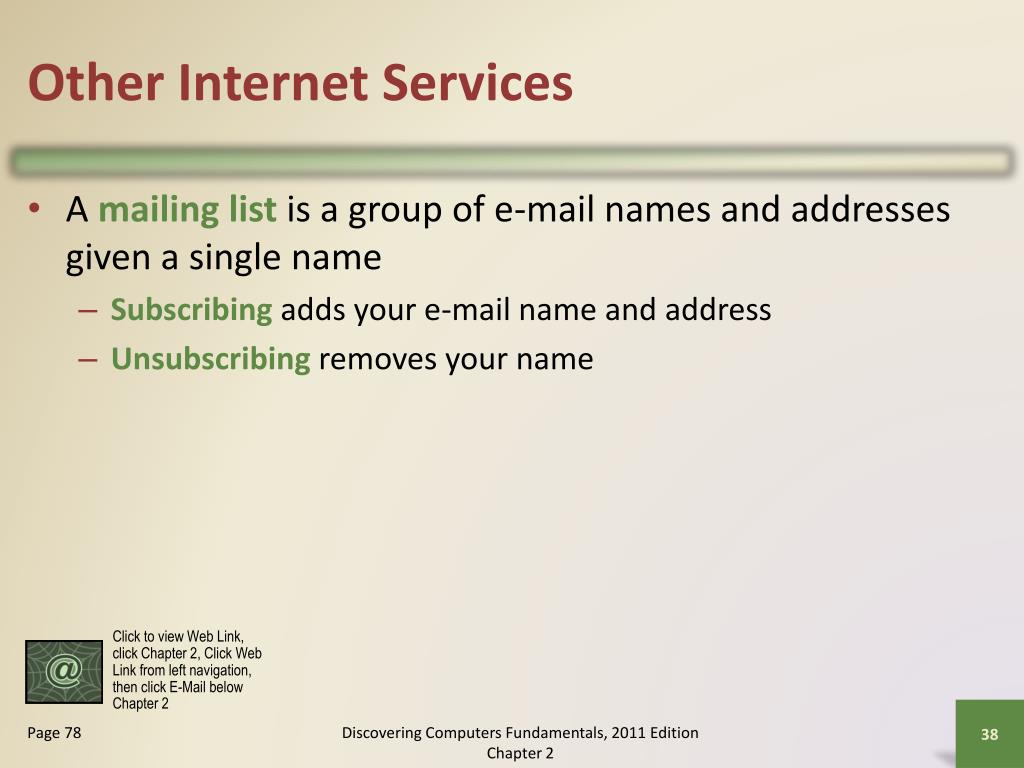 Other Internet Services

• A mailing list is a group of e-mail names and addresses given a single name
– Subscribing adds your e-mail name and address
– Unsubscribing removes your name

@

Click to view Web Link, click Chapter 2, Click Web Link from left navigation, then click E-Mail below Chapter 2

Page 78

Discovering Computers Fundamentals, 2011 Edition Chapter 2

38